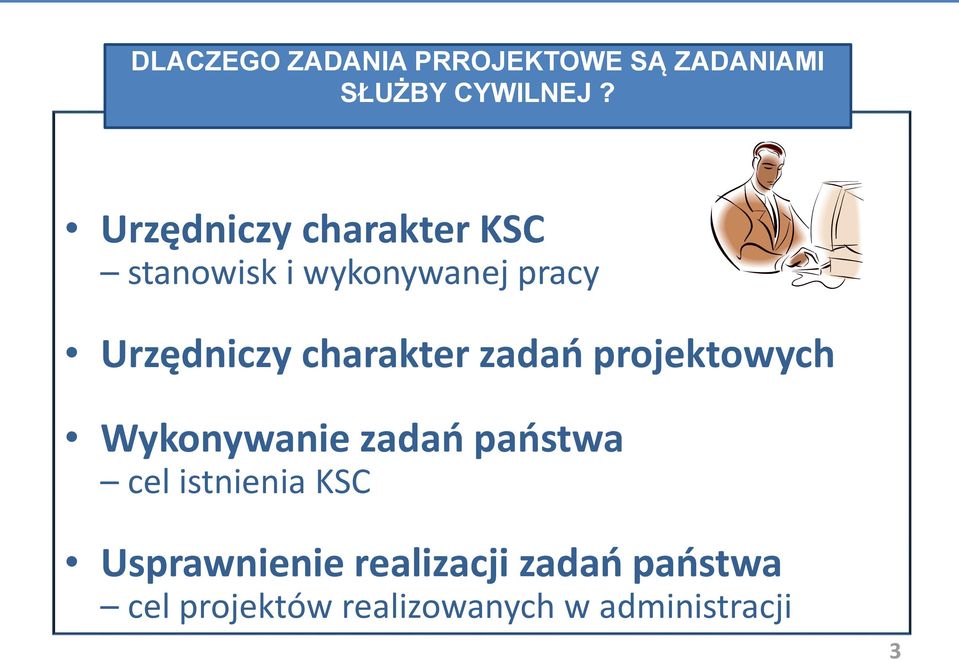 DLACZEGO ZADANIA PRROJEKTOWE SĄ ZADANIAMI SŁUŻBY CYWILNEJ ?

• Urzędniczy charakter KSC
– stanowisk i wykonywanej pracy

• Urzędniczy charakter zadań projektowych

• Wykonywanie zadań państwa
– cel istnienia KSC

• Usprawnienie realizacji zadań państwa
– cel projektów realizowanych w administracji

3